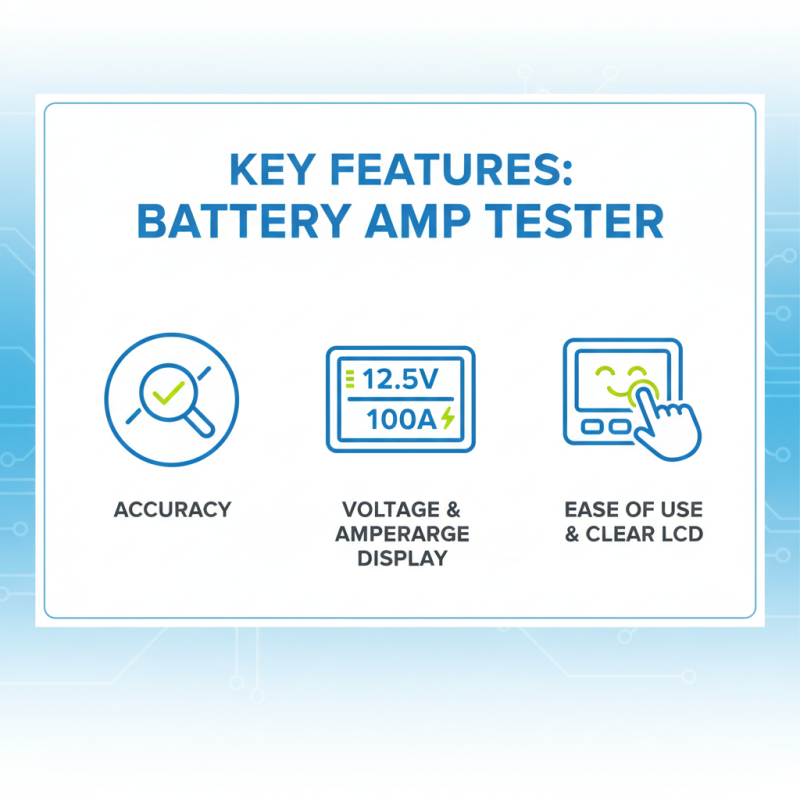 KEY FEATURES:
BATTERY AMP TESTER

12.5V
100A

ACCURACY

VOLTAGE & AMPERARGE DISPLAY

EASE OF USE & CLEAR LCD